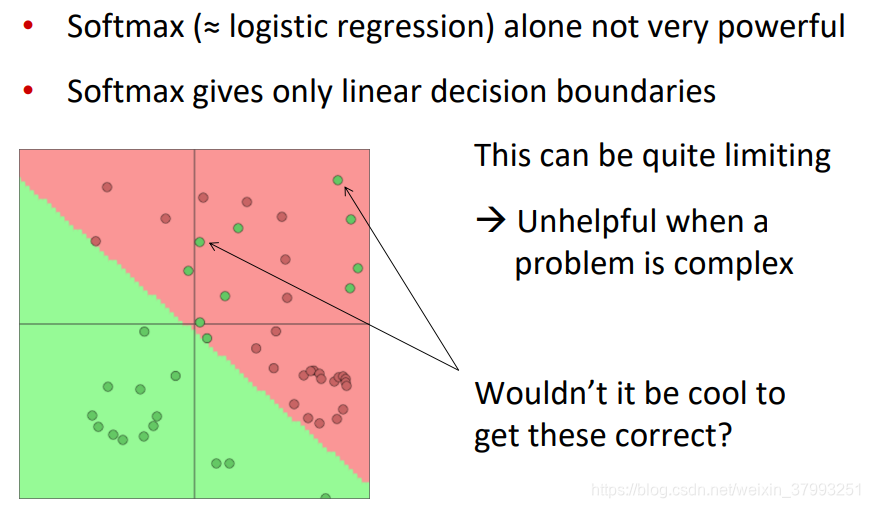 • Softmax (≈ logistic regression) alone not very powerful

• Softmax gives only linear decision boundaries

This can be quite limiting

→ Unhelpful when a problem is complex

Wouldn't it be cool to get these correct?

https://blog.csdn.net/weixin_37993251